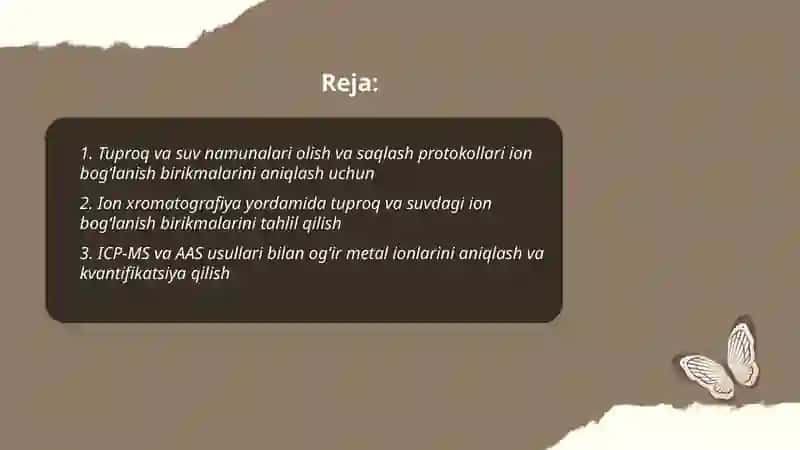 Reja:

1. Tuproq va suv namunalari olish va saqlash protokollari ion bog'lanish birikmalarini aniqlash uchun

2. Ion xromatografiya yordamida tuproq va suvdagi ion bog'lanish birikmalarini tahlil qilish

3. ICP-MS va AAS usullari bilan og'ir metal ionlarini aniqlash va kvantifikatsiya qilish